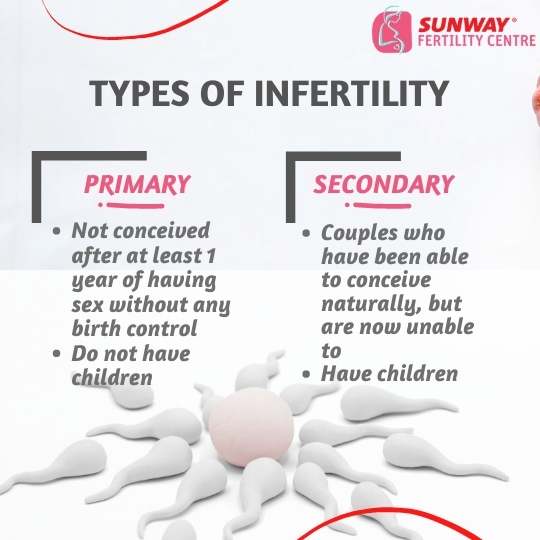 SUNWAY®
FERTILITY CENTRE

TYPES OF INFERTILITY

PRIMARY

• Not conceived after at least 1 year of having sex without any birth control
• Do not have children

SECONDARY

• Couples who have been able to conceive naturally, but are now unable to
• Have children